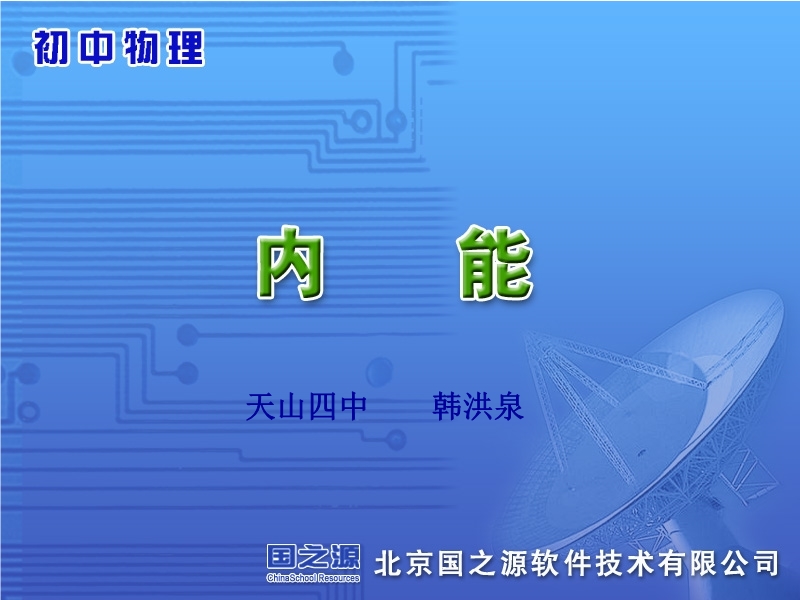 初中物理

内 能

天山四中 韩洪泉

国之源
ChinaSchool Resources
北京国之源软件技术有限公司